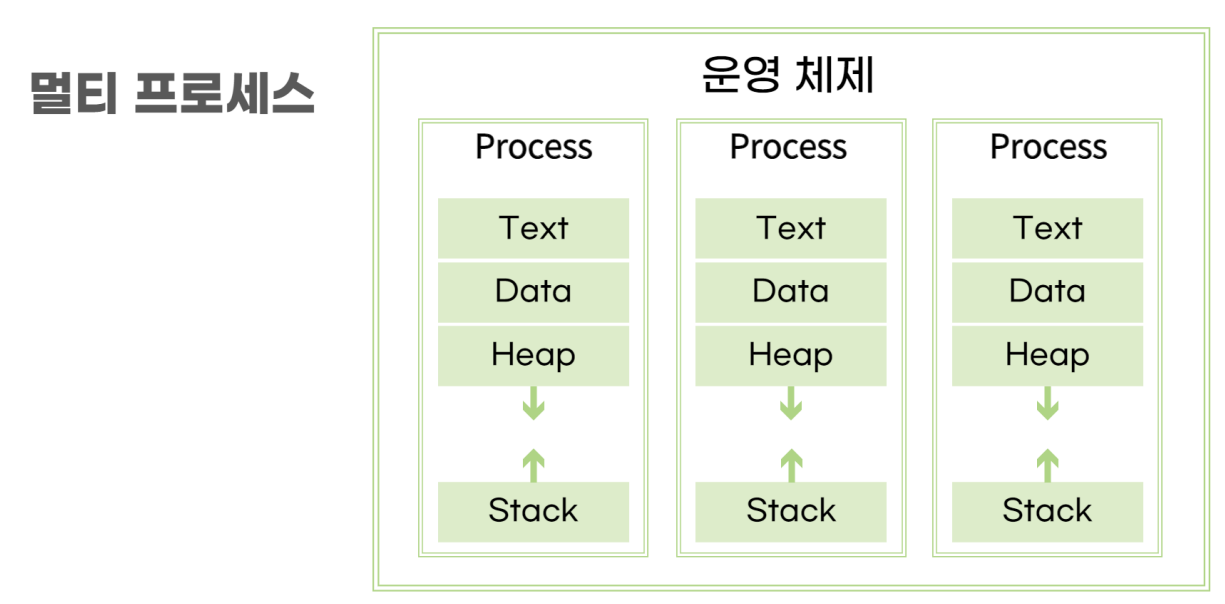 멀티 프로세스

운영 체제

Process

Text

Data

Heap

Stack

Process

Text

Data

Heap

Stack

Process

Text

Data

Heap

Stack